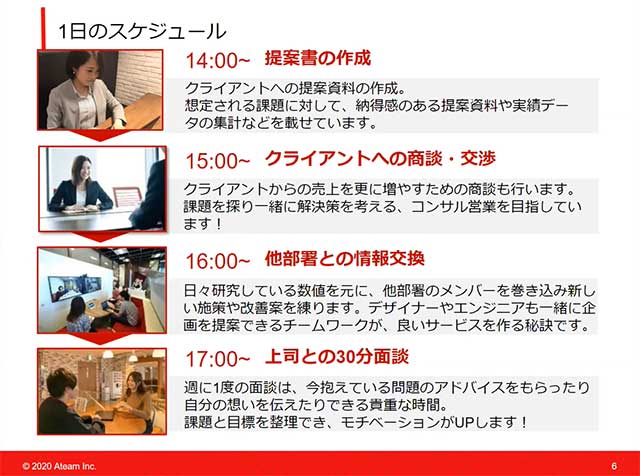 1日のスケジュール

14:00~ 提案書の作成

クライアントへの提案資料の作成。
想定される課題に対して、納得感のある提案資料や実績データの集計などを載せています。

15:00~ クライアントへの商談・交渉

クライアントからの売上を更に増やすための商談も行います。
課題を探り一緒に解決策を考える、コンサル営業を目指しています！

16:00~ 他部署との情報交換

日々研究している数値を元に、他部署のメンバーを巻き込み新しい施策や改善案を練ります。デザイナーやエンジニアも一緒に企画を提案できるチームワークが、良いサービスを作る秘訣です。

17:00~ 上司との30分面談

週に1度の面談は、今抱えている問題のアドバイスをもらったり自分の想いを伝えたりできる貴重な時間。
課題と目標を整理でき、モチベーションがUPします！

© 2020 Ateam Inc.

6